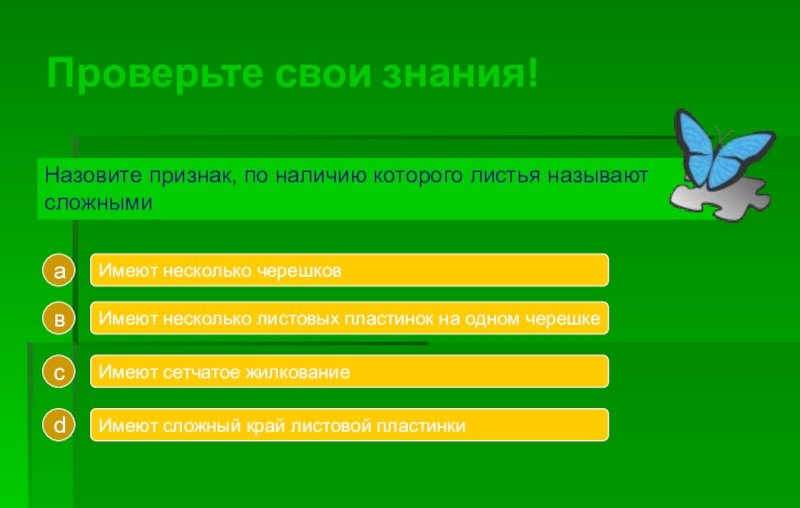 Проверьте свои знания!

Назовите признак, по наличию которого листья называют сложными

a Имеют несколько черешков

в Имеют несколько листовых пластинок на одном черешке

c Имеют сетчатое жилкование

d Имеют сложный край листовой пластинки